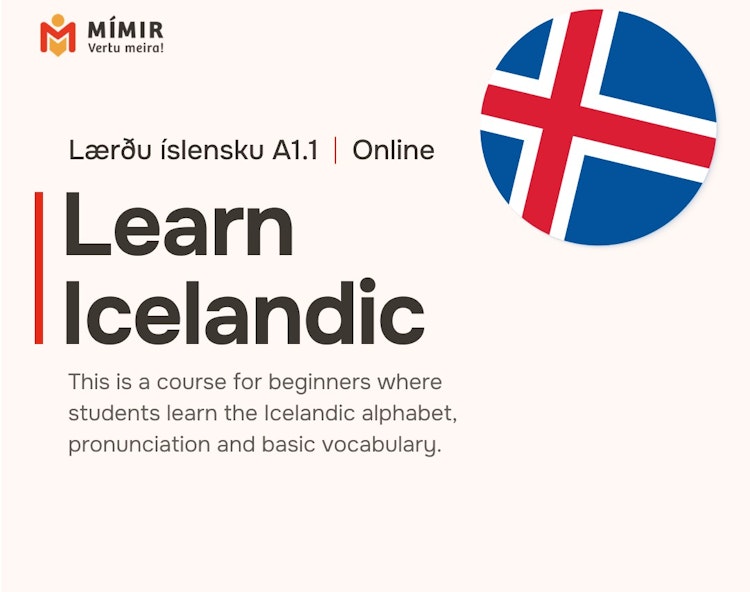 MÍMIR
Vertu meira!

Lærðu íslensku A1.1 | Online

Learn Icelandic

This is a course for beginners where students learn the Icelandic alphabet, pronunciation and basic vocabulary.